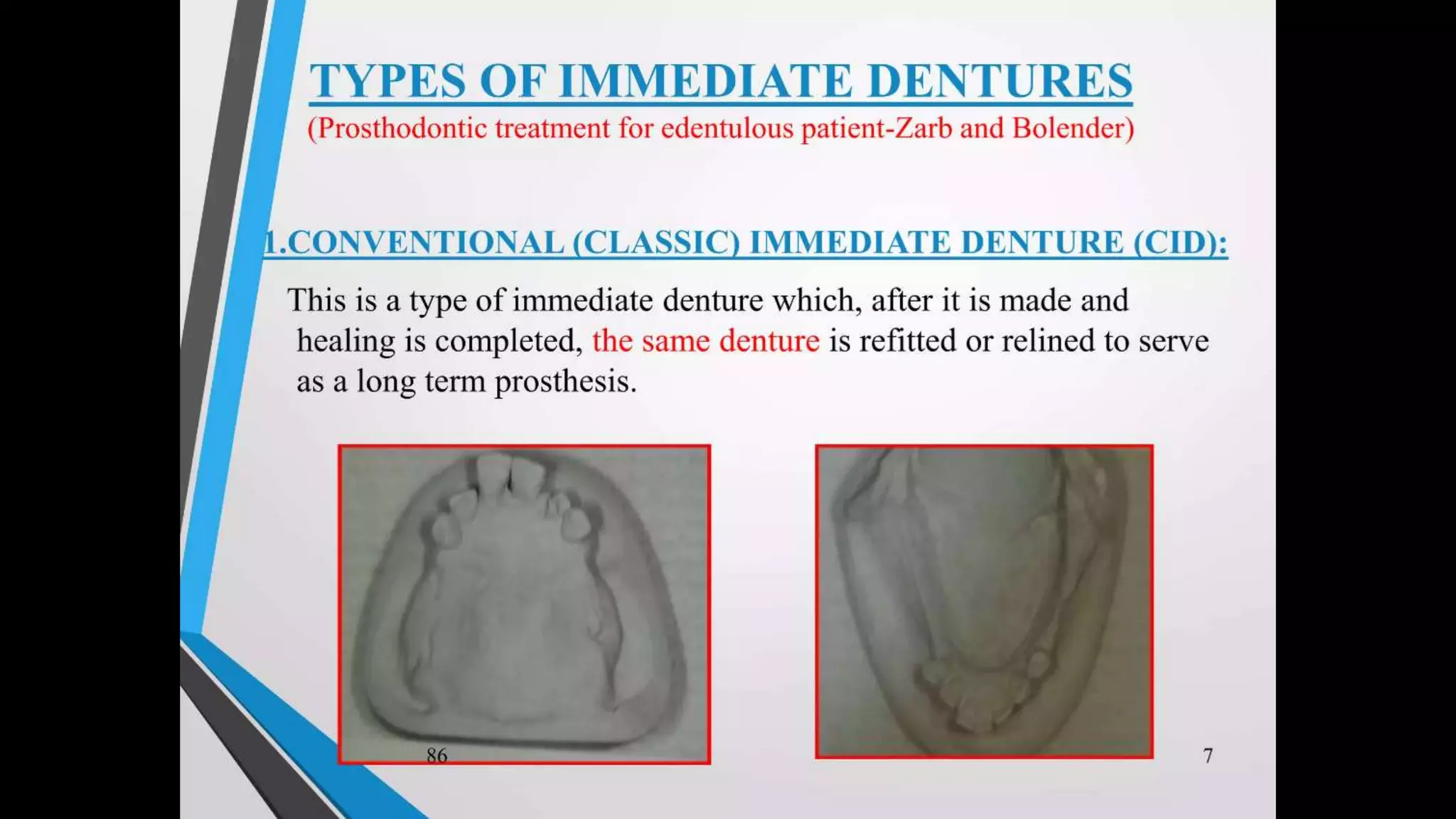 TYPES OF IMMEDIATE DENTURES
(Prosthodontic treatment for edentulous patient-Zarb and Bolender)

1.CONVENTIONAL (CLASSIC) IMMEDIATE DENTURE (CID):

This is a type of immediate denture which, after it is made and healing is completed, the same denture is refitted or relined to serve as a long term prosthesis.

86

7